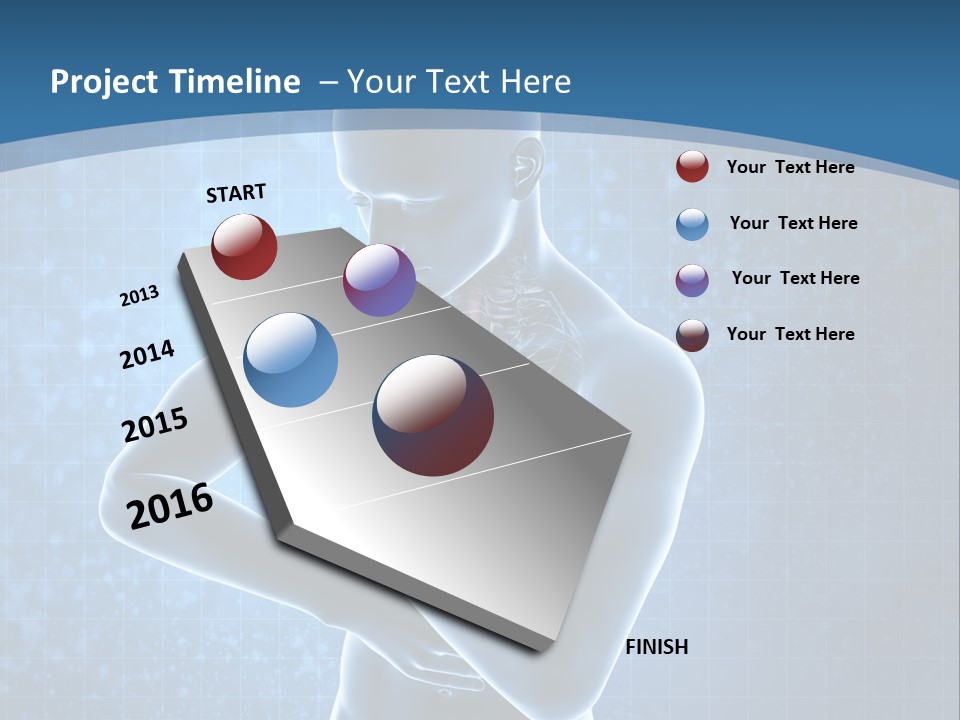 Project Timeline – Your Text Here

START

2013

2014

2015

2016

FINISH

Your Text Here

Your Text Here

Your Text Here

Your Text Here